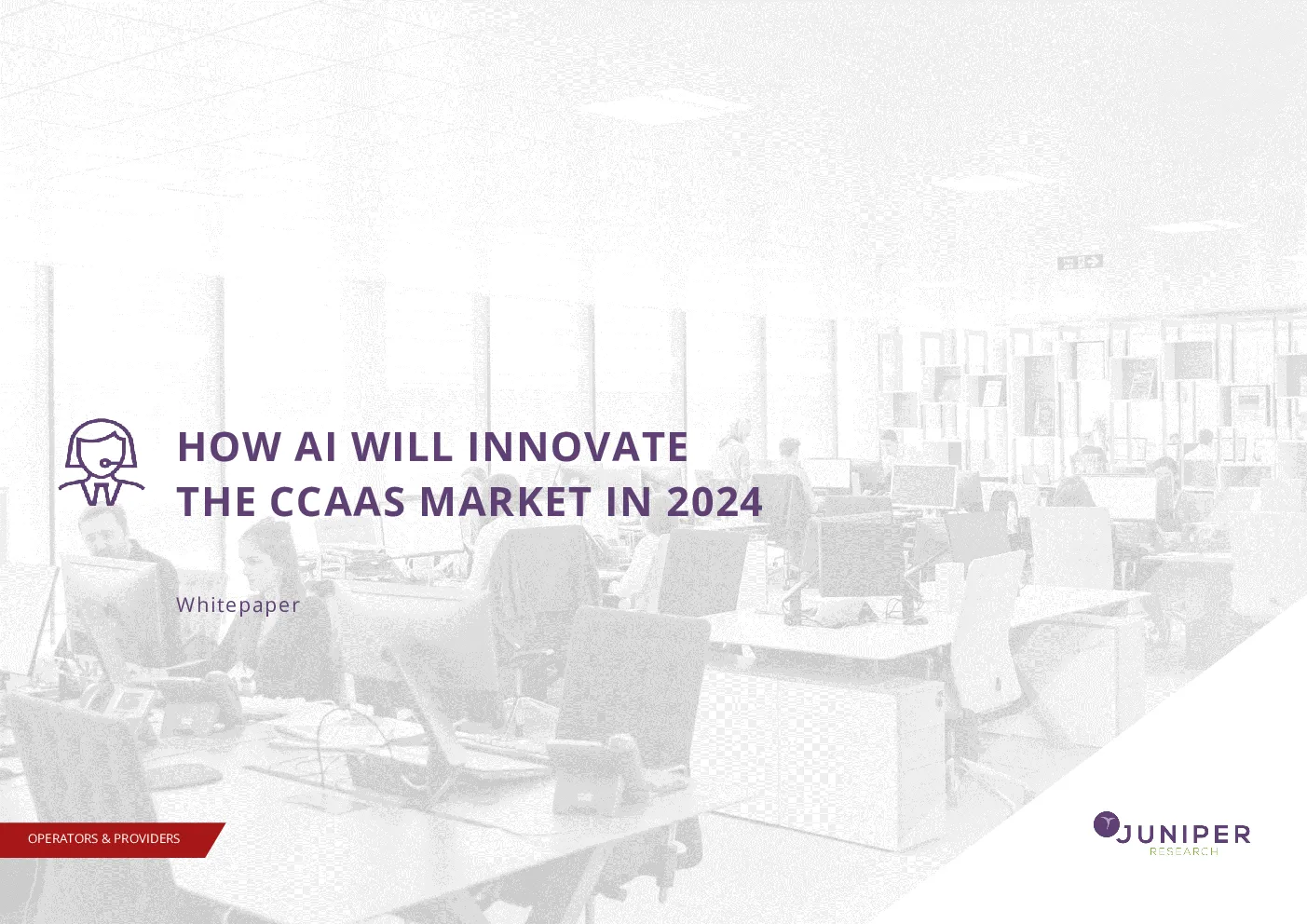 HOW AI WILL INNOVATE THE CCAAS MARKET IN 2024

Whitepaper

OPERATORS & PROVIDERS

JUNIPER RESEARCH